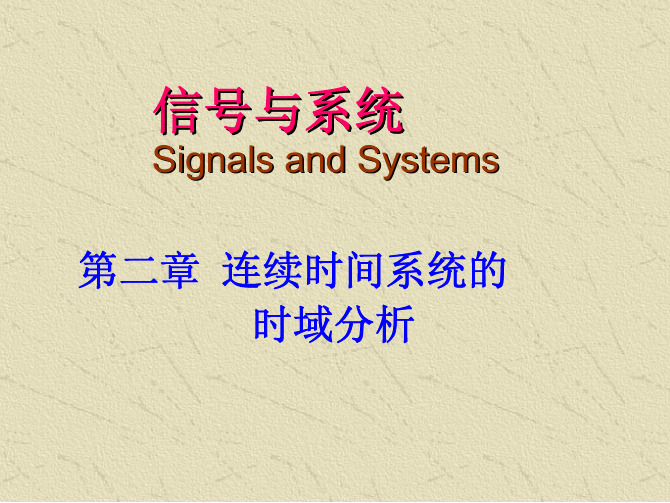 信号与系统
Signals and Systems

第二章 连续时间系统的时域分析